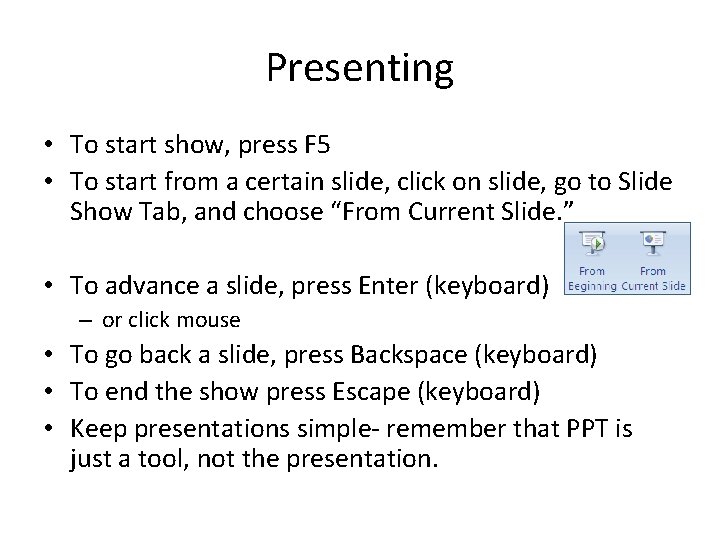 Presenting

• To start show, press F5
• To start from a certain slide, click on slide, go to Slide Show Tab, and choose "From Current Slide."

From Beginning From Current Slide

• To advance a slide, press Enter (keyboard)
– or click mouse
• To go back a slide, press Backspace (keyboard)
• To end the show press Escape (keyboard)
• Keep presentations simple- remember that PPT is just a tool, not the presentation.